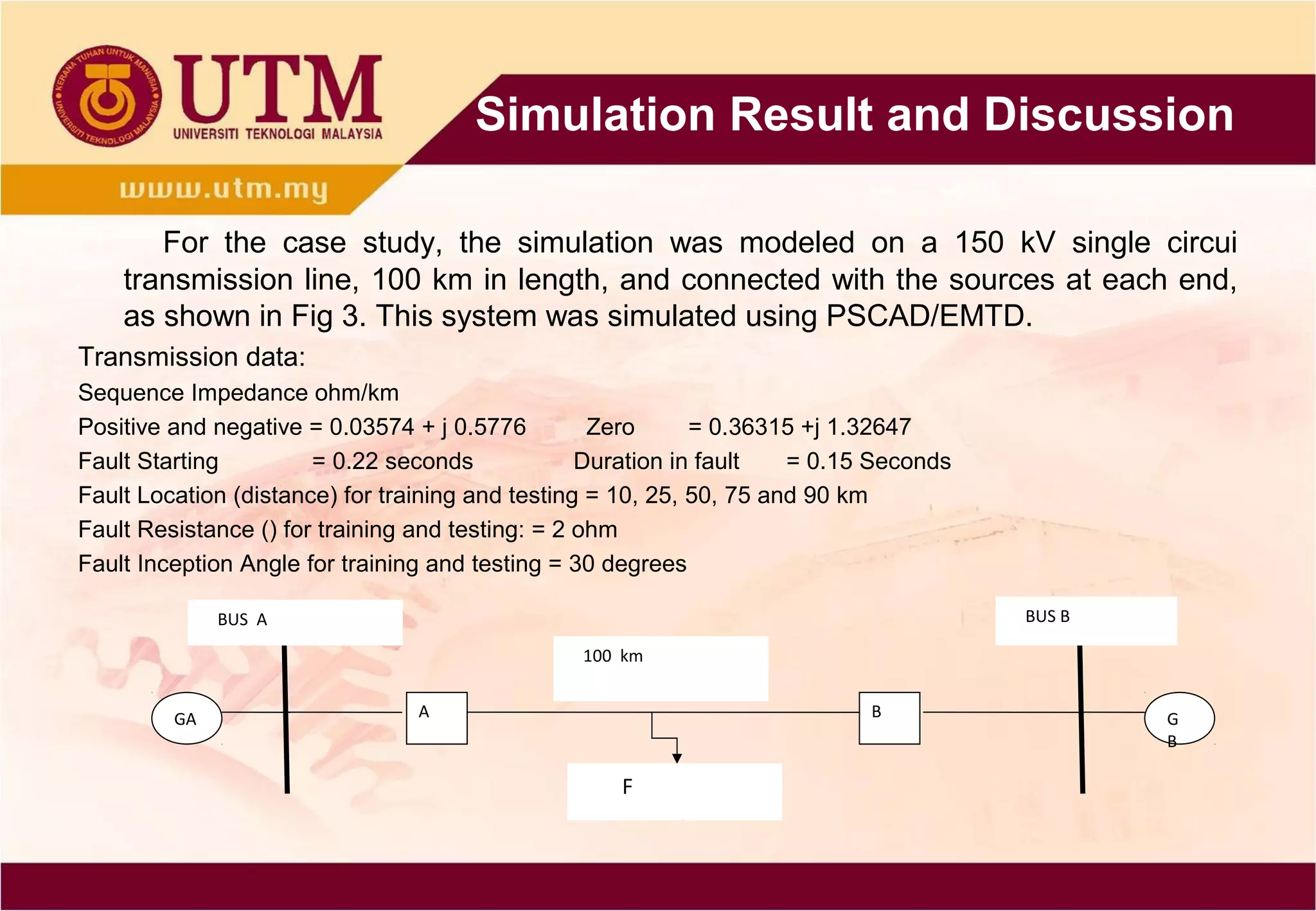 KERANA TUHAN UNTUK MANUSIA
UNIVERSITI TEKNOLOGI MALAYSIA

UTM
UNIVERSITI TEKNOLOGI MALAYSIA

Simulation Result and Discussion

www.utm.my

For the case study, the simulation was modeled on a 150 kV single circui transmission line, 100 km in length, and connected with the sources at each end, as shown in Fig 3. This system was simulated using PSCAD/EMTD.

Transmission data:

Sequence Impedance ohm/km

Positive and negative = 0.03574 + j 0.5776 Zero = 0.36315 +j 1.32647

Fault Starting = 0.22 seconds Duration in fault = 0.15 Seconds

Fault Location (distance) for training and testing = 10, 25, 50, 75 and 90 km

Fault Resistance () for training and testing: = 2 ohm

Fault Inception Angle for training and testing = 30 degrees

BUS A

BUS B

100 km

GA

A

B

G
B

F